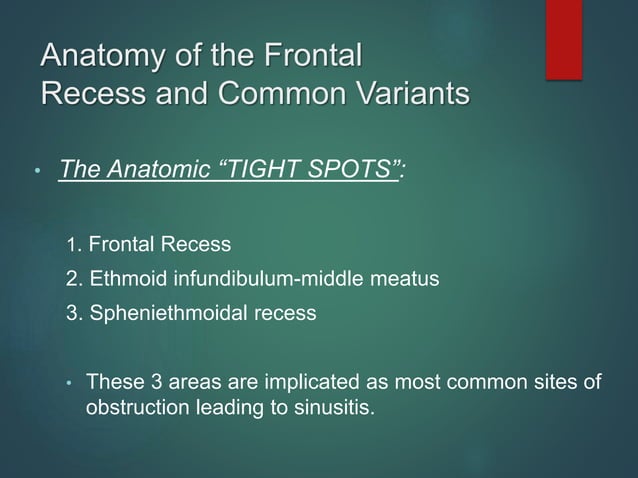 Anatomy of the Frontal Recess and Common Variants

• The Anatomic “TIGHT SPOTS”:

1. Frontal Recess
2. Ethmoid infundibulum-middle meatus
3. Spheniethmoidal recess

• These 3 areas are implicated as most common sites of obstruction leading to sinusitis.